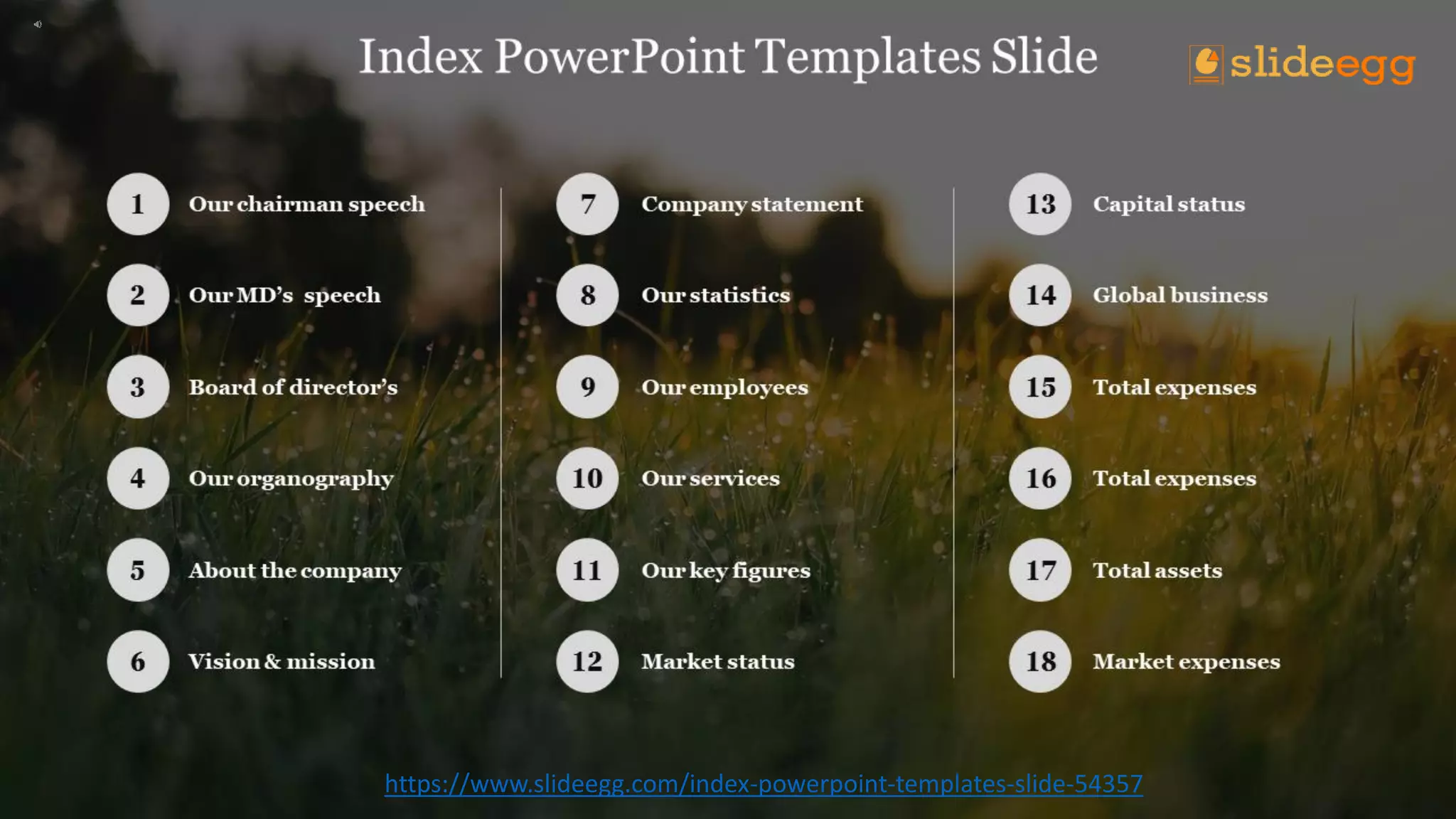 Index PowerPoint Templates Slide

slideegg

1 Our chairman speech
2 Our MD's speech
3 Board of director's
4 Our organography
5 About the company
6 Vision & mission

7 Company statement
8 Our statistics
9 Our employees
10 Our services
11 Our key figures
12 Market status

13 Capital status
14 Global business
15 Total expenses
16 Total expenses
17 Total assets
18 Market expenses

https://www.slideegg.com/index-powerpoint-templates-slide-54357